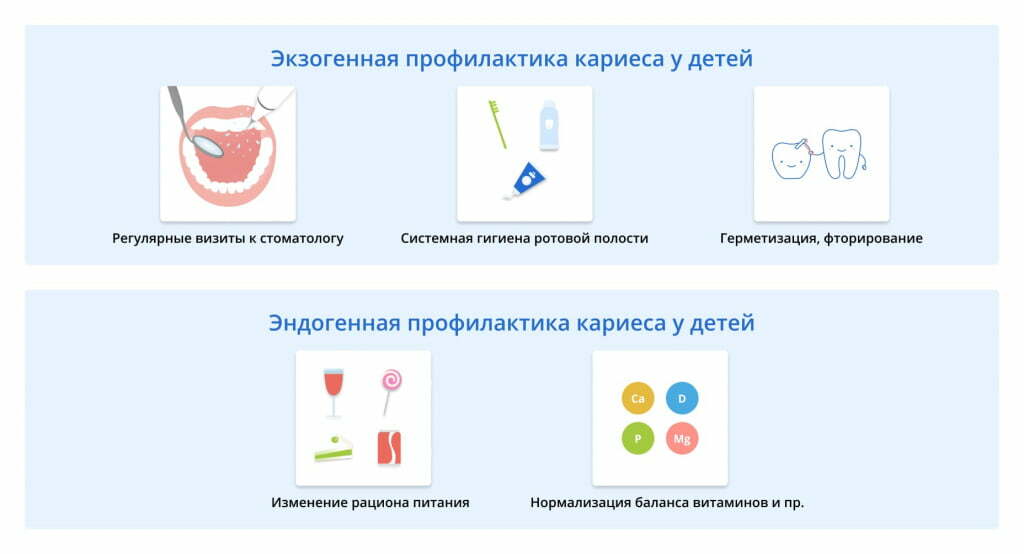 Экзогенная профилактика кариеса у детей

Регулярные визиты к стоматологу

Системная гигиена ротовой полости

Герметизация, фторирование

Эндогенная профилактика кариеса у детей

Изменение рациона питания

Ca
D
P
Mg

Нормализация баланса витаминов и пр.